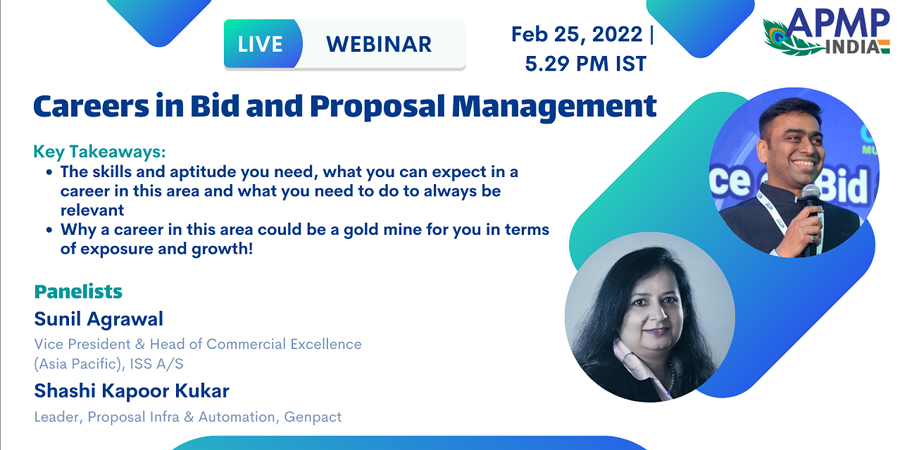 LIVE WEBINAR

Feb 25, 2022 | 5.29 PM IST

APMP INDIA

Careers in Bid and Proposal Management

Key Takeaways:
• The skills and aptitude you need, what you can expect in a career in this area and what you need to do to always be relevant
• Why a career in this area could be a gold mine for you in terms of exposure and growth!

Panelists
Sunil Agrawal
Vice President & Head of Commercial Excellence (Asia Pacific), ISS A/S
Shashi Kapoor Kukar
Leader, Proposal Infra & Automation, Genpact

ce Bid